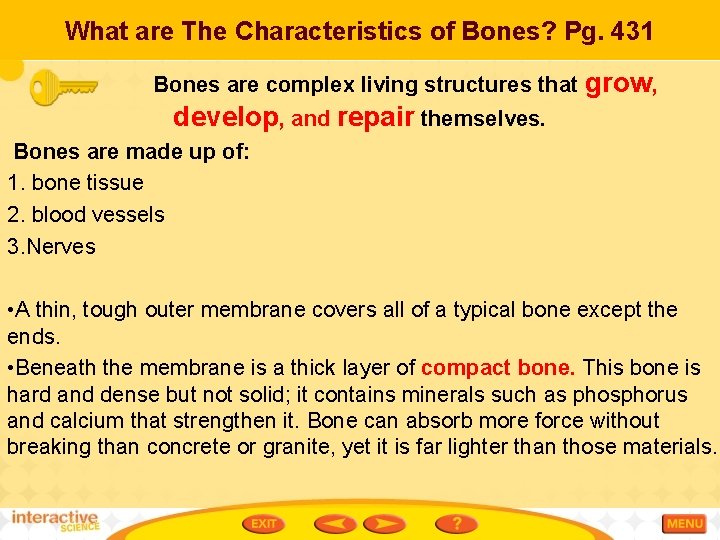 What are The Characteristics of Bones? Pg. 431

Bones are complex living structures that grow, develop, and repair themselves.

Bones are made up of:
1. bone tissue
2. blood vessels
3.Nerves

•A thin, tough outer membrane covers all of a typical bone except the ends.
•Beneath the membrane is a thick layer of compact bone. This bone is hard and dense but not solid; it contains minerals such as phosphorus and calcium that strengthen it. Bone can absorb more force without breaking than concrete or granite, yet it is far lighter than those materials.

interactive SCIENCE
EXIT
?
MENU